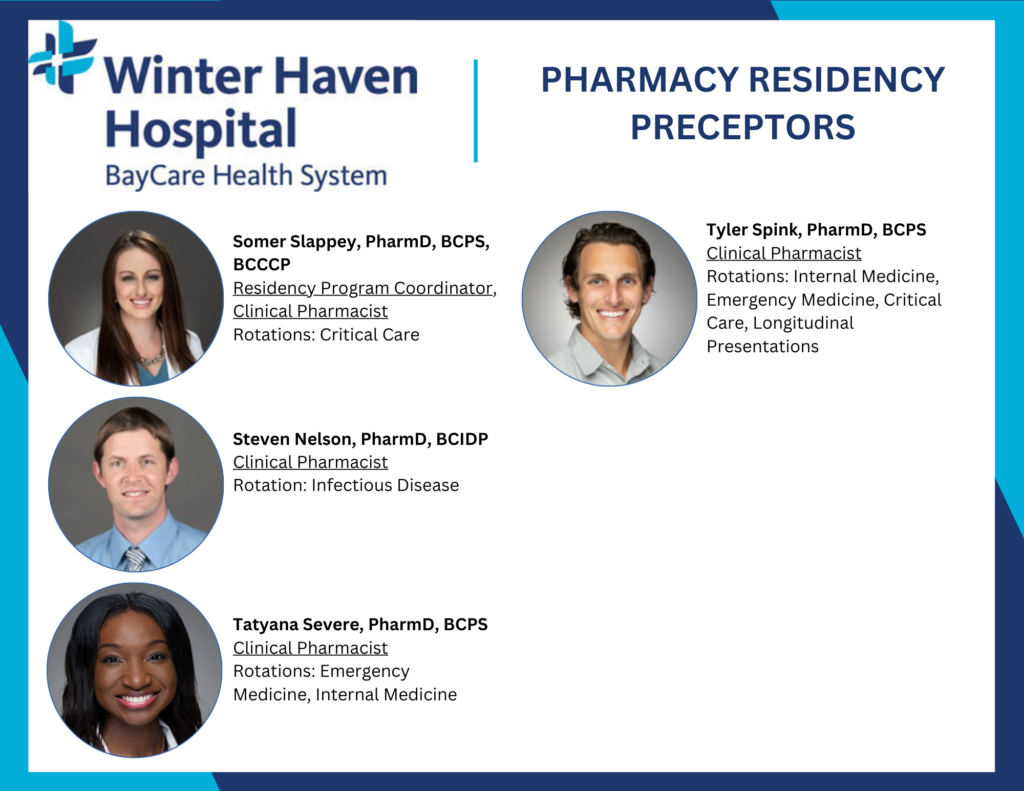 Winter Haven Hospital
BayCare Health System

PHARMACY RESIDENCY PRECEPTORS

Somer Slappey, PharmD, BCPS, BCCCP
Residency Program Coordinator, Clinical Pharmacist
Rotations: Critical Care

Steven Nelson, PharmD, BCIDP
Clinical Pharmacist
Rotation: Infectious Disease

Tatyana Severe, PharmD, BCPS
Clinical Pharmacist
Rotations: Emergency Medicine, Internal Medicine

Tyler Spink, PharmD, BCPS
Clinical Pharmacist
Rotations: Internal Medicine, Emergency Medicine, Critical Care, Longitudinal Presentations